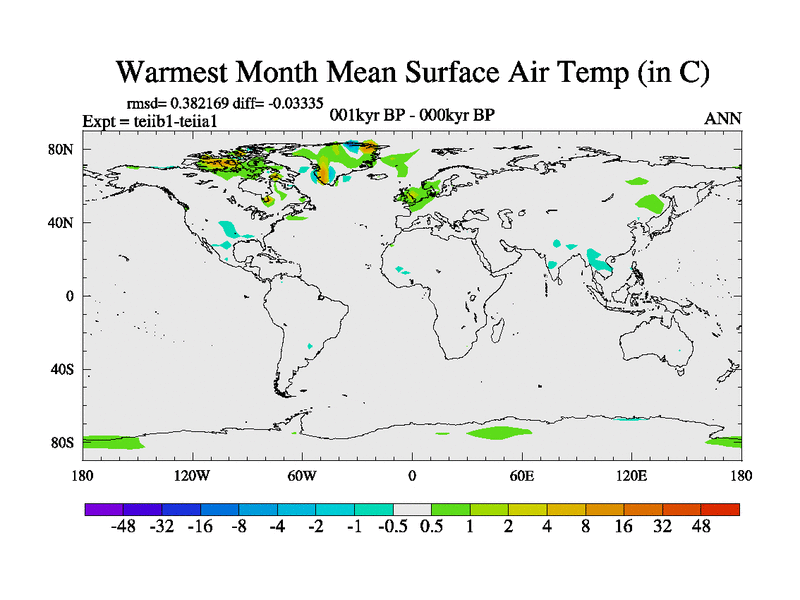 Warmest Month Mean Surface Air Temp (in C)

rmsd= 0.382169 diff= -0.03335

Expt = teiib1-teiia1

001kyr BP - 000kyr BP

ANN

80N

40N

0

40S

80S

180

120W

60W

0

60E

120E

180

-48 -32 -16 -8 -4 -2 -1 -0.5 0.5 1 2 4 8 16 32 48